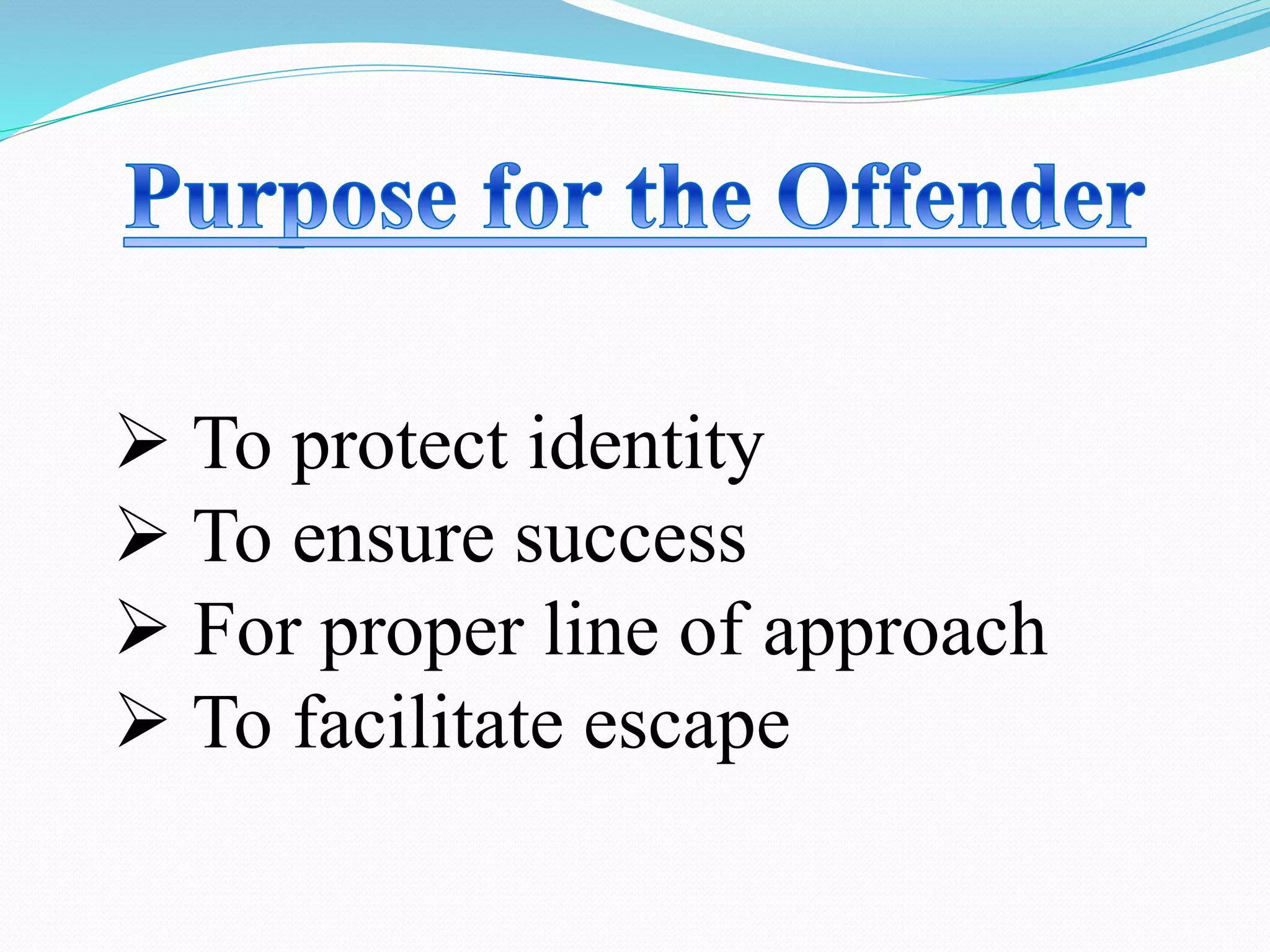 Purpose for the Offender

➢ To protect identity
➢ To ensure success
➢ For proper line of approach
➢ To facilitate escape